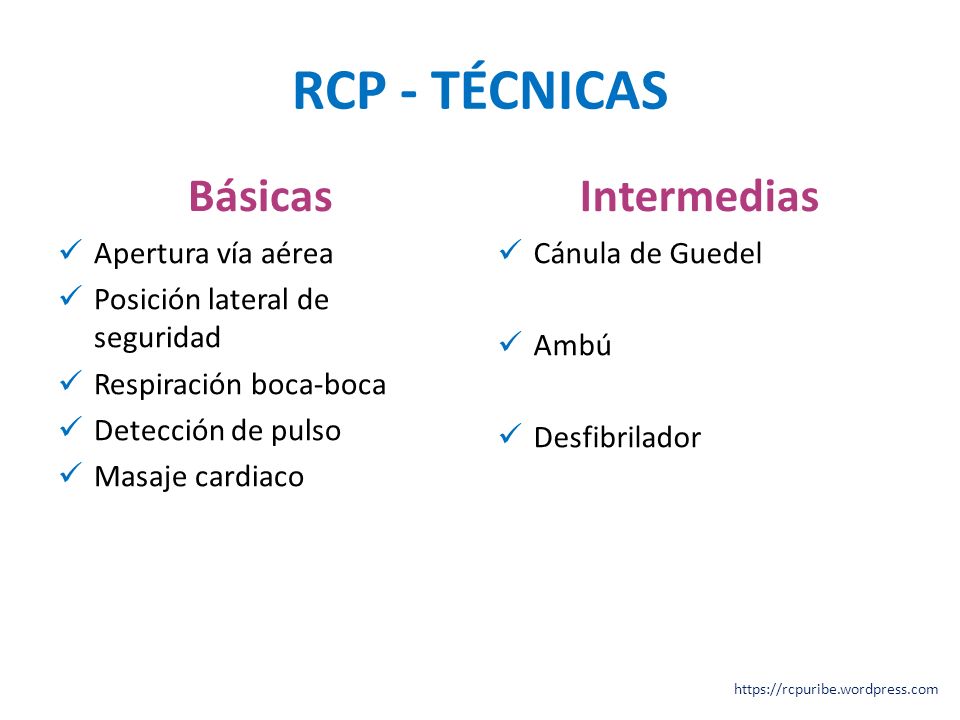 RCP - TÉCNICAS

Básicas

✓ Apertura vía aérea
✓ Posición lateral de seguridad
✓ Respiración boca-boca
✓ Detección de pulso
✓ Masaje cardiaco

Intermedias

✓ Cánula de Guedel
✓ Ambú
✓ Desfibrilador

https://rcpuribe.wordpress.com